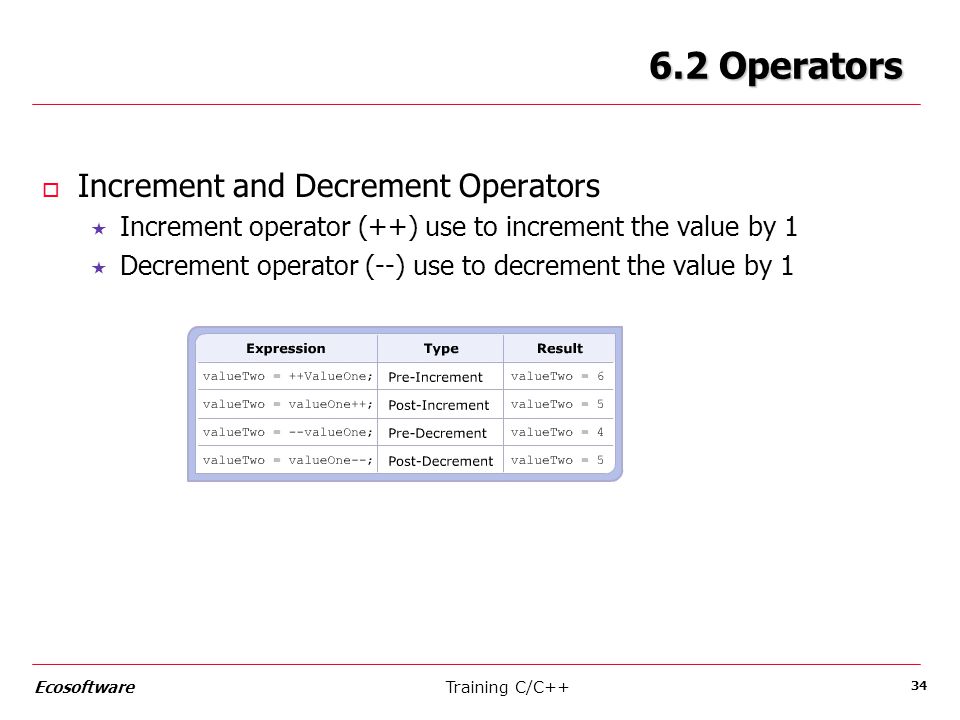 6.2 Operators

Increment and Decrement Operators

Increment operator (++) use to increment the value by 1

Decrement operator (--) use to decrement the value by 1

| Expression | Type | Result |
|---|---|---|
| valueTwo = ++ValueOne; | Pre-Increment | valueTwo = 6 |
| valueTwo = valueOne++; | Post-Increment | valueTwo = 5 |
| valueTwo = --valueOne; | Pre-Decrement | valueTwo = 4 |
| valueTwo = valueOne--; | Post-Decrement | valueTwo = 5 |

Ecosoftware

Training C/C++

34